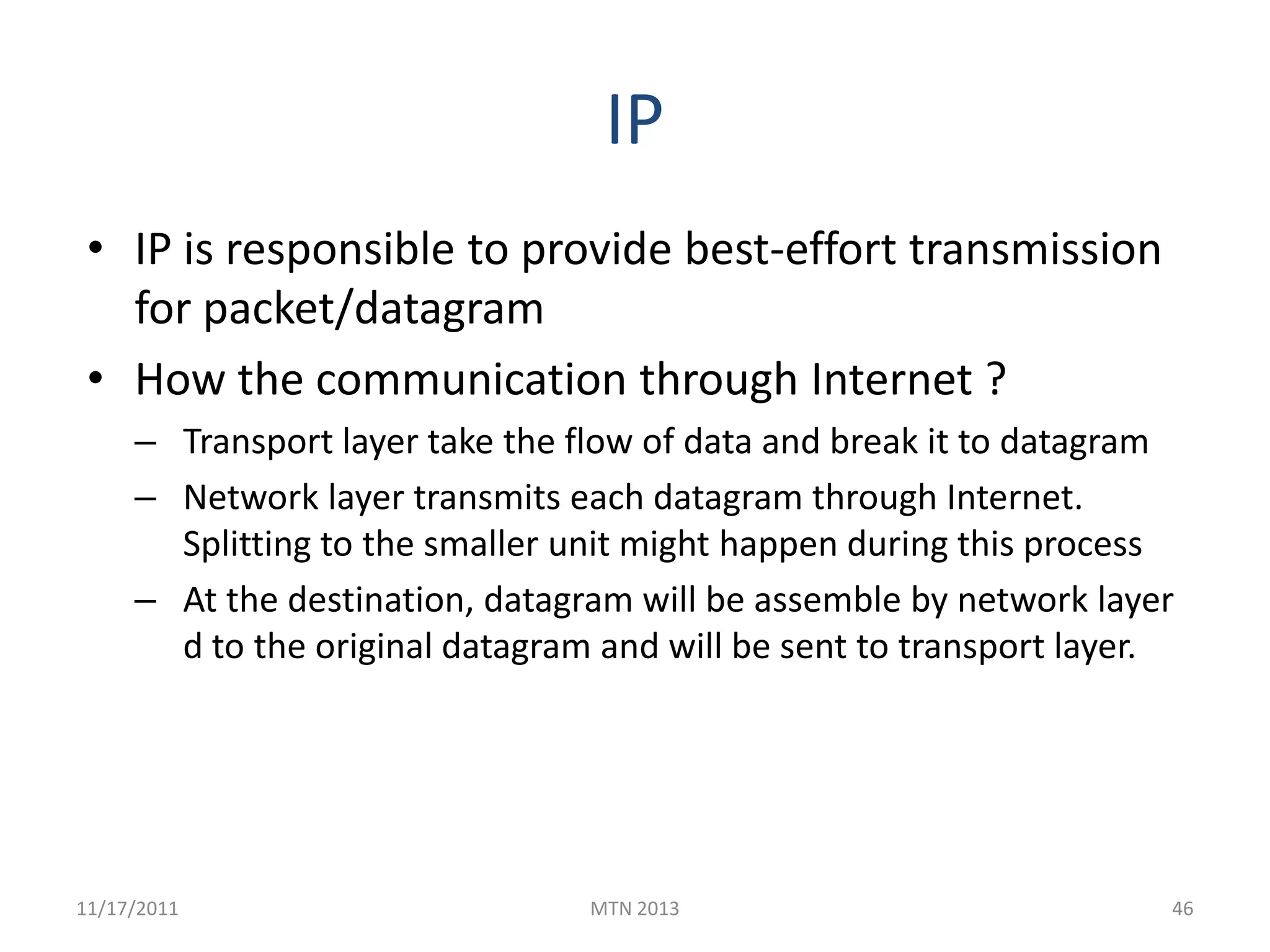 IP

• IP is responsible to provide best-effort transmission for packet/datagram

• How the communication through Internet ?
– Transport layer take the flow of data and break it to datagram
– Network layer transmits each datagram through Internet. Splitting to the smaller unit might happen during this process
– At the destination, datagram will be assemble by network layer d to the original datagram and will be sent to transport layer.

11/17/2011
MTN 2013
46